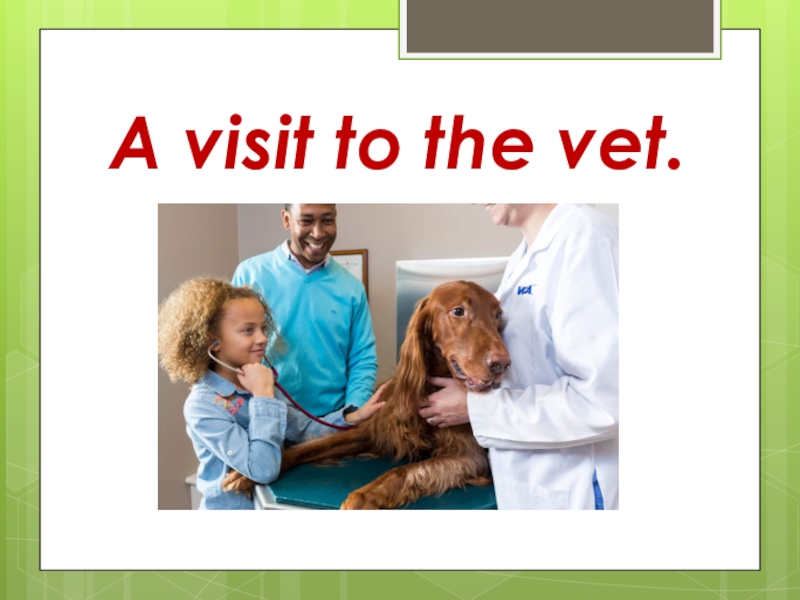 A visit to the vet.

VCA